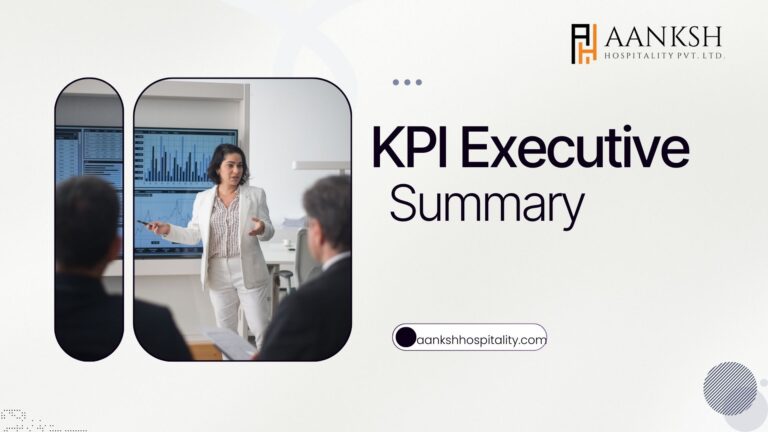 AANKSH
HOSPITALITY PVT. LTD.

KPI Executive
Summary

aankshhospitality.com